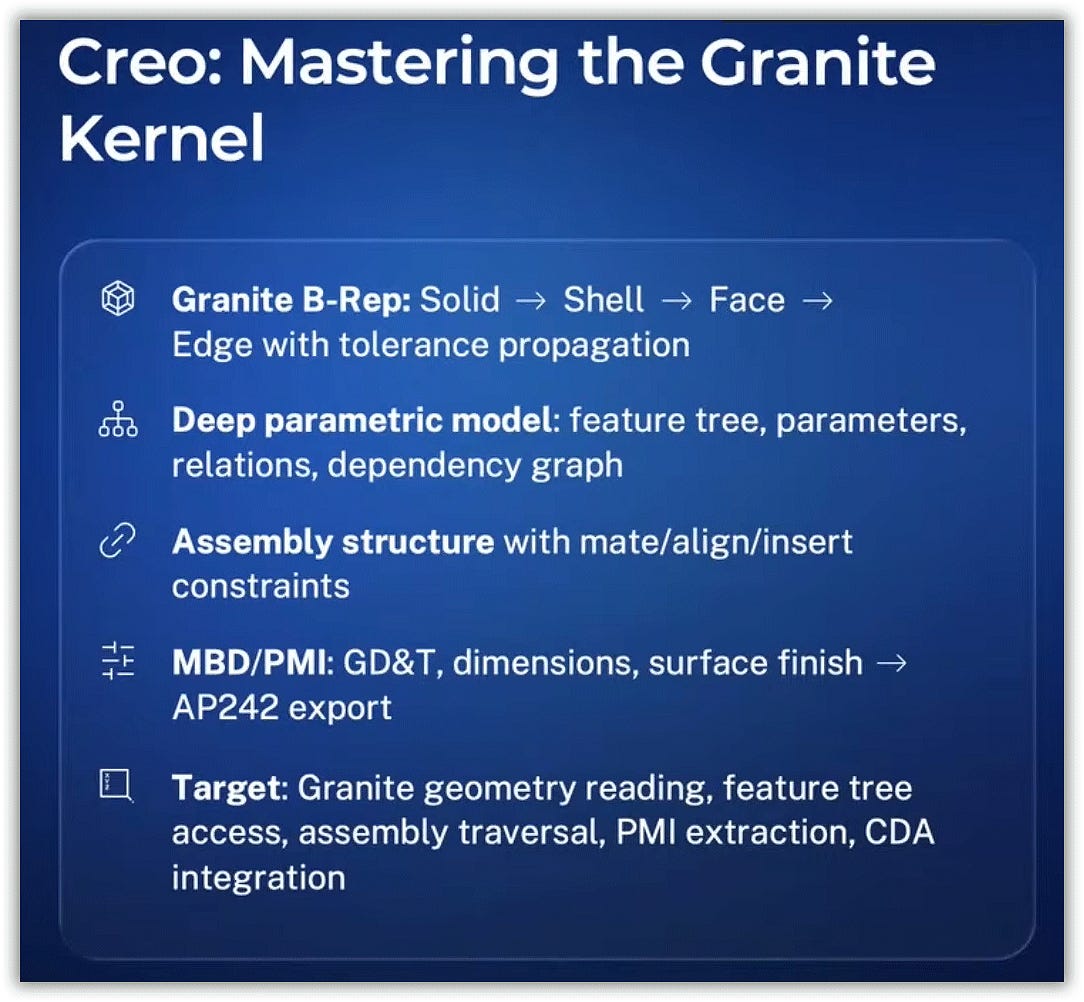 Creo: Mastering the Granite Kernel

Granite B-Rep: Solid → Shell → Face → Edge with tolerance propagation

Deep parametric model: feature tree, parameters, relations, dependency graph

Assembly structure with mate/align/insert constraints

MBD/PMI: GD&T, dimensions, surface finish → AP242 export

Target: Granite geometry reading, feature tree access, assembly traversal, PMI extraction, CDA integration